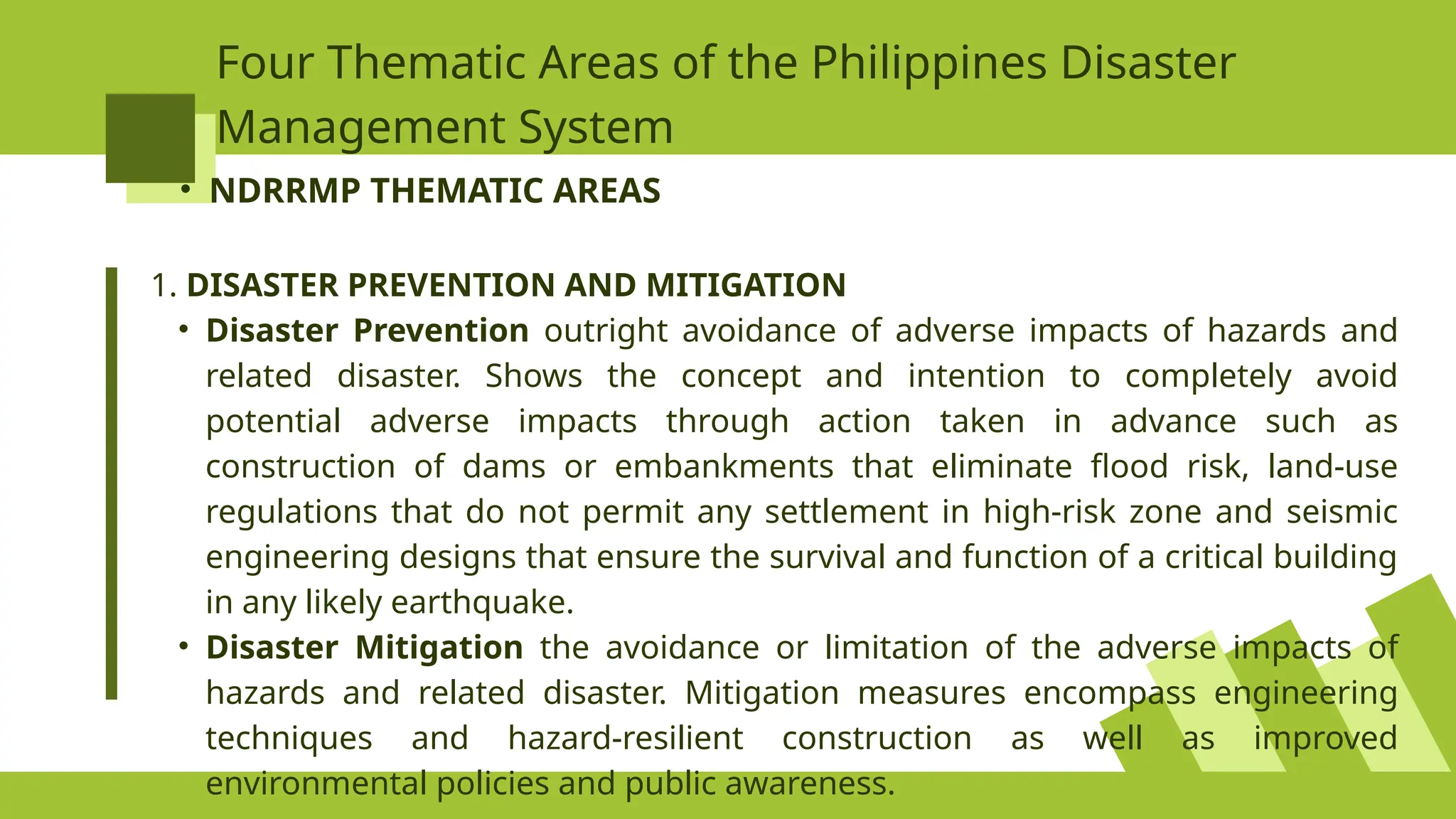 Four Thematic Areas of the Philippines Disaster Management System

• NDRRMP THEMATIC AREAS

1. DISASTER PREVENTION AND MITIGATION

• Disaster Prevention outright avoidance of adverse impacts of hazards and related disaster. Shows the concept and intention to completely avoid potential adverse impacts through action taken in advance such as construction of dams or embankments that eliminate flood risk, land-use regulations that do not permit any settlement in high-risk zone and seismic engineering designs that ensure the survival and function of a critical building in any likely earthquake.

• Disaster Mitigation the avoidance or limitation of the adverse impacts of hazards and related disaster. Mitigation measures encompass engineering techniques and hazard-resilient construction as well as improved environmental policies and public awareness.